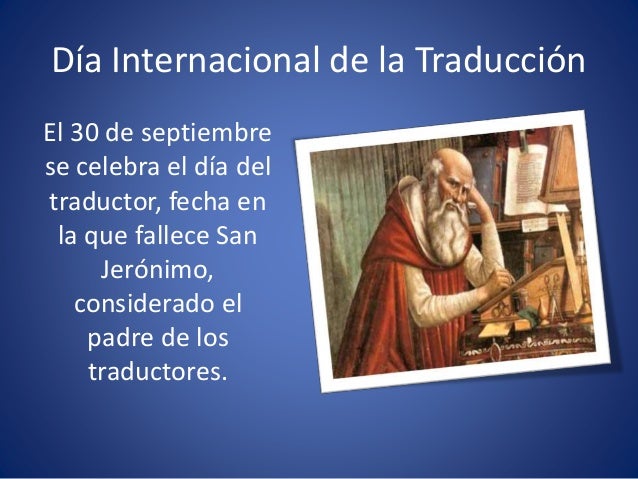 Día Internacional de la Traducción

El 30 de septiembre se celebra el día del traductor, fecha en la que fallece San Jerónimo, considerado el padre de los traductores.